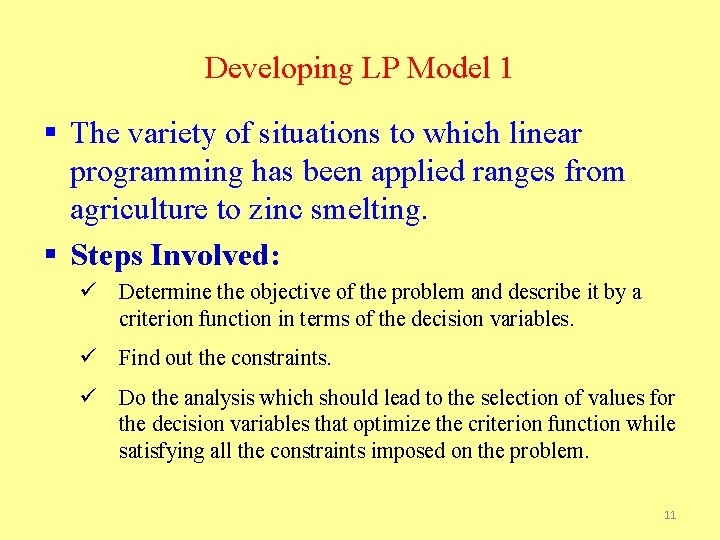 Developing LP Model 1

▪ The variety of situations to which linear programming has been applied ranges from agriculture to zinc smelting.

▪ Steps Involved:

✓ Determine the objective of the problem and describe it by a criterion function in terms of the decision variables.

✓ Find out the constraints.

✓ Do the analysis which should lead to the selection of values for the decision variables that optimize the criterion function while satisfying all the constraints imposed on the problem.

11